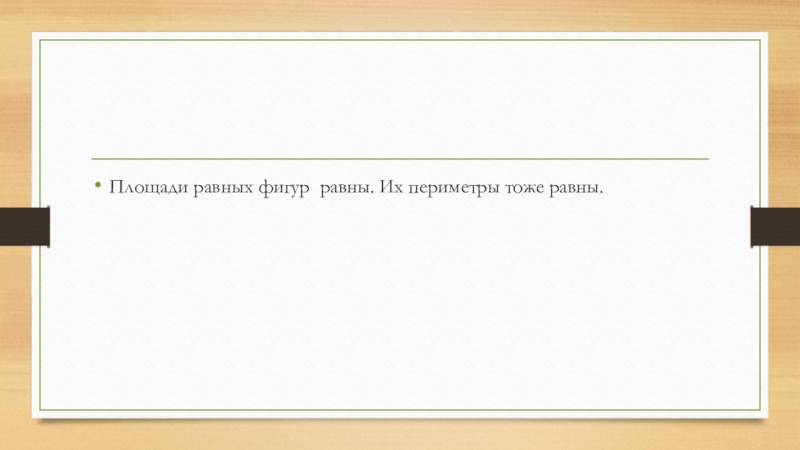 • Площади равных фигур равны. Их периметры тоже равны.